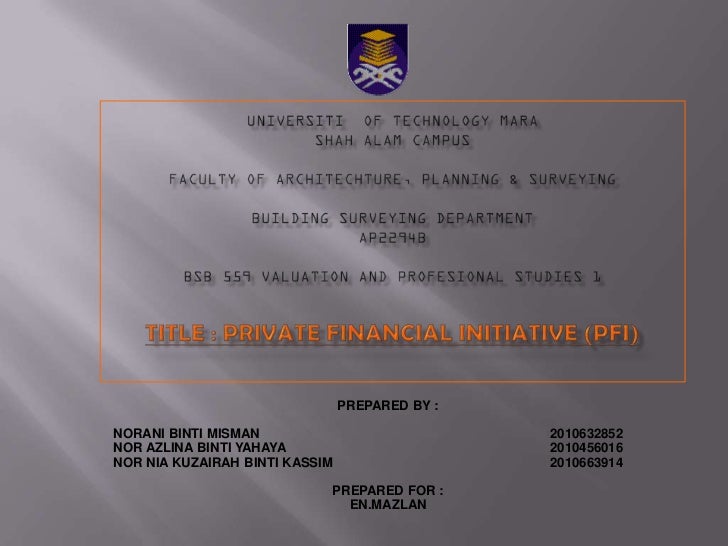 UNIVERSITI OF TECHNOLOGY MARA
SHAH ALAM CAMPUS

FACULTY OF ARCHITECHTURE, PLANNING & SURVEYING

BUILDING SURVEYING DEPARTMENT
AP2294B

BSB 559 VALUATION AND PROFESIONAL STUDIES 1

TITLE : PRIVATE FINANCIAL INITIATIVE (PFI)

PREPARED BY :

NORANI BINTI MISMAN 2010632852
NOR AZLINA BINTI YAHAYA 2010456016
NOR NIA KUZAIRAH BINTI KASSIM 2010663914

PREPARED FOR :
EN.MAZLAN